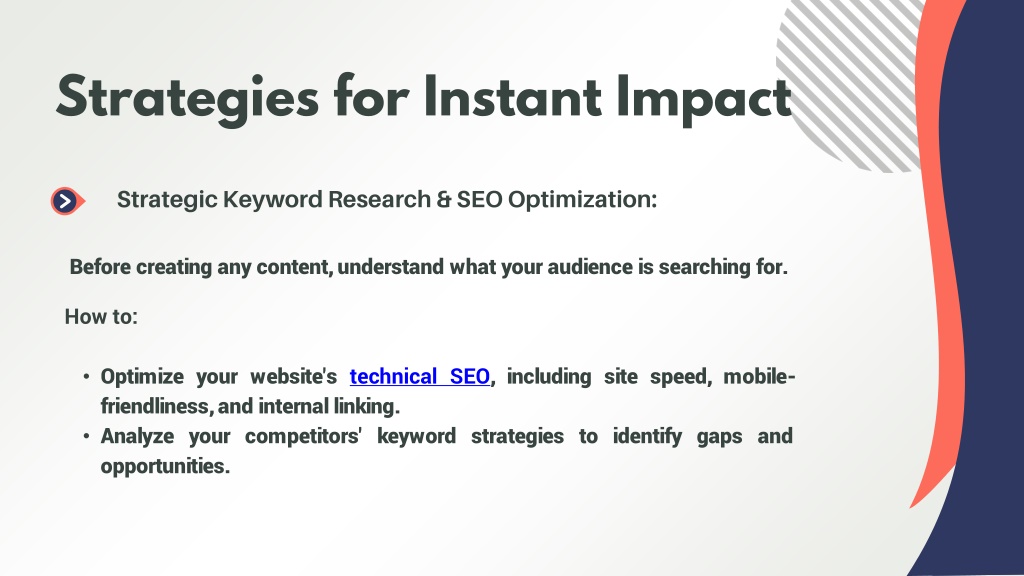 Strategies for Instant Impact

Strategic Keyword Research & SEO Optimization:

Before creating any content, understand what your audience is searching for.

How to:

• Optimize your website's technical SEO, including site speed, mobile-friendliness, and internal linking.
• Analyze your competitors' keyword strategies to identify gaps and opportunities.